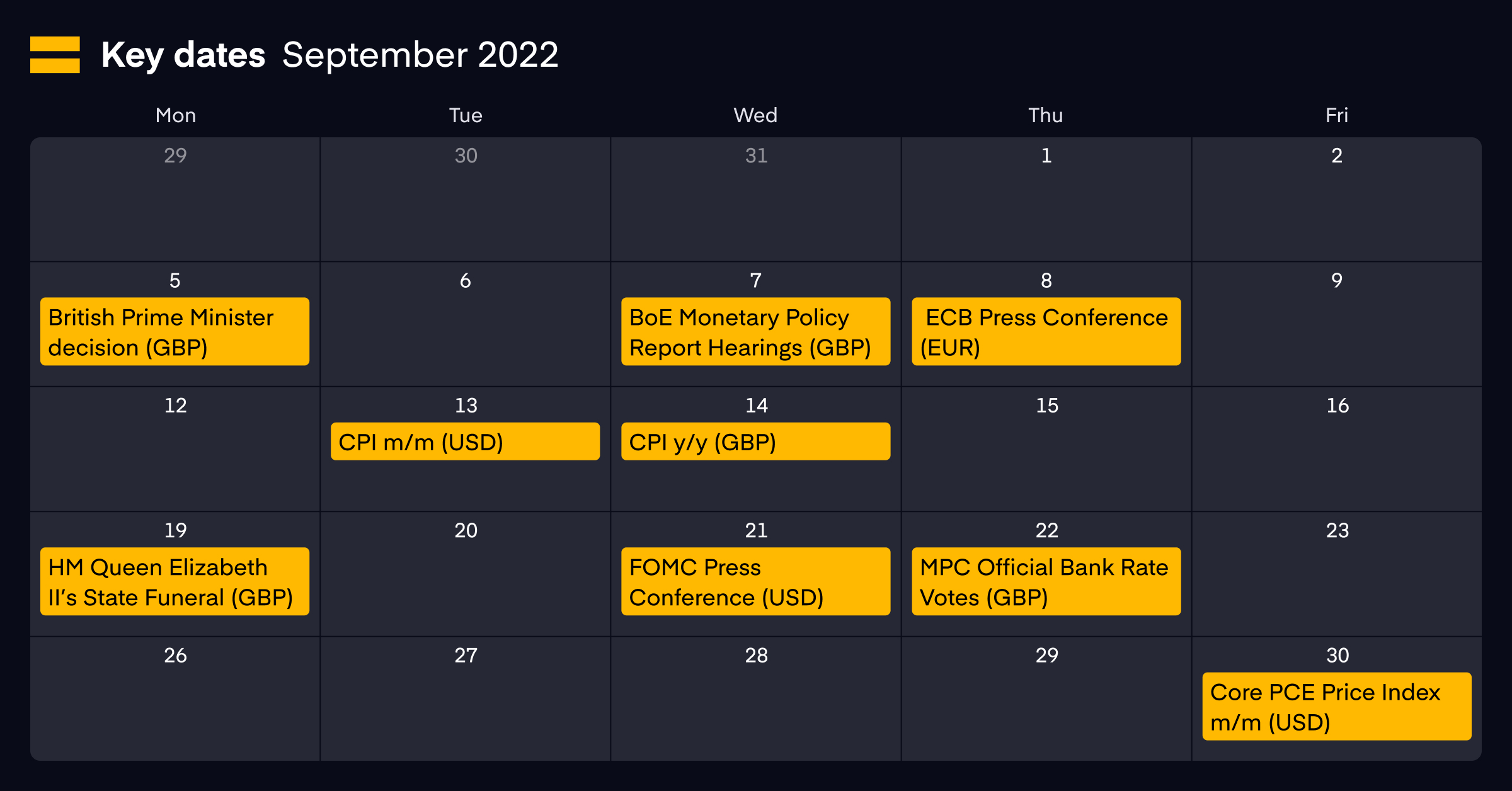 Key dates September 2022

| Mon | Tue | Wed | Thu | Fri |
|---|---|---|---|---|
| 29 | 30 | 31 | 1 | 2 |
| 5 British Prime Minister decision (GBP) | 6 | 7 BoE Monetary Policy Report Hearings (GBP) | 8 ECB Press Conference (EUR) | 9 |
| 12 | 13 CPI m/m (USD) | 14 CPI y/y (GBP) | 15 | 16 |
| 19 HM Queen Elizabeth II's State Funeral (GBP) | 20 | 21 FOMC Press Conference (USD) | 22 MPC Official Bank Rate Votes (GBP) | 23 |
| 26 | 27 | 28 | 29 | 30 Core PCE Price Index m/m (USD) |